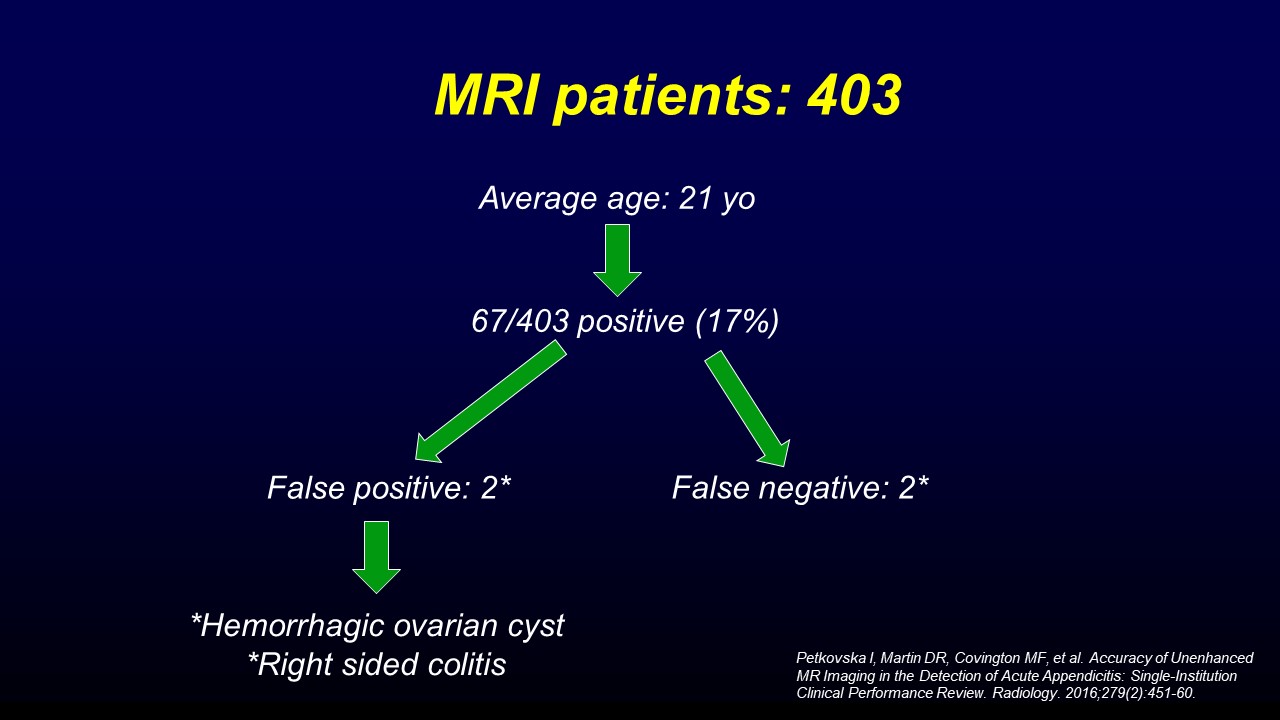 MRI patients: 403

Average age: 21 yo

67/403 positive (17%)

False positive: 2*

False negative: 2*

*Hemorrhagic ovarian cyst
*Right sided colitis

Petkovska I, Martin DR, Covington MF, et al. Accuracy of Unenhanced MR Imaging in the Detection of Acute Appendicitis: Single-Institution Clinical Performance Review. Radiology. 2016;279(2):451-60.